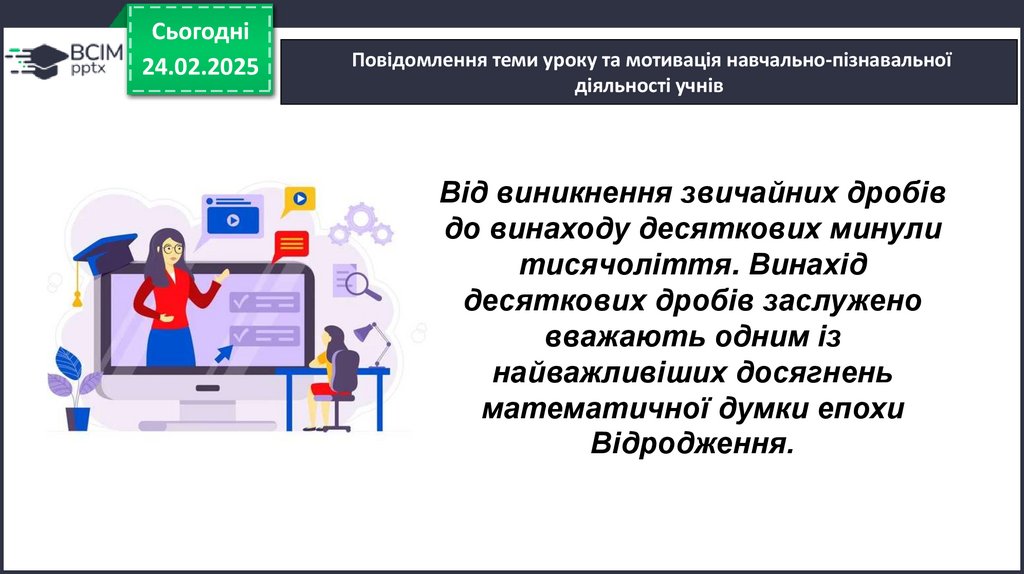 ВСІМ pptx

Сьогодні 24.02.2025

Повідомлення теми уроку та мотивація навчально-пізнавальної діяльності учнів

Від виникнення звичайних дробів до винаходу десяткових минули тисячоліття. Винахід десяткових дробів заслужено вважають одним із найважливіших досягнень математичної думки епохи Відродження.